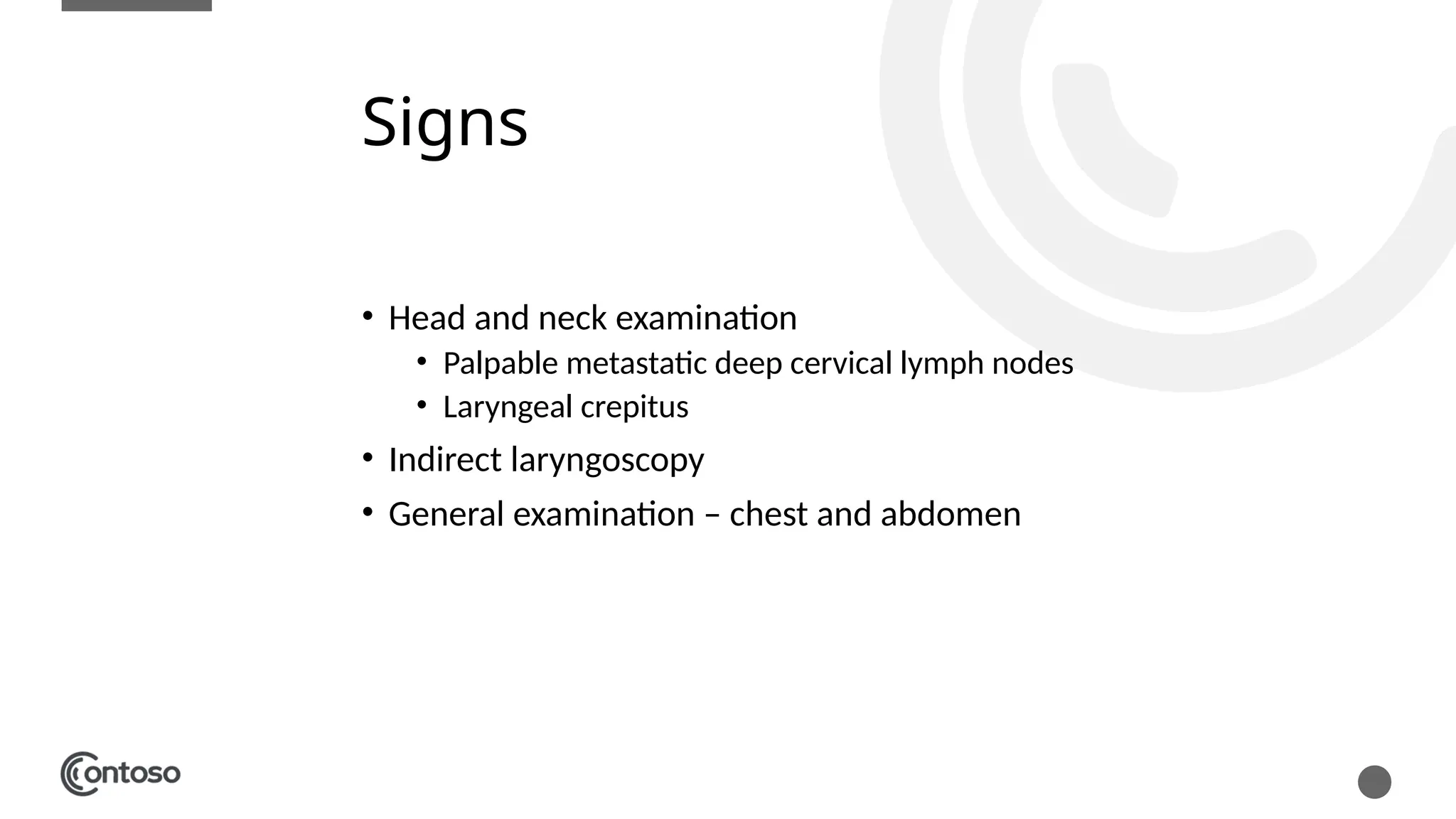 Signs

• Head and neck examination
  • Palpable metastatic deep cervical lymph nodes
  • Laryngeal crepitus
• Indirect laryngoscopy
• General examination – chest and abdomen

Contoso